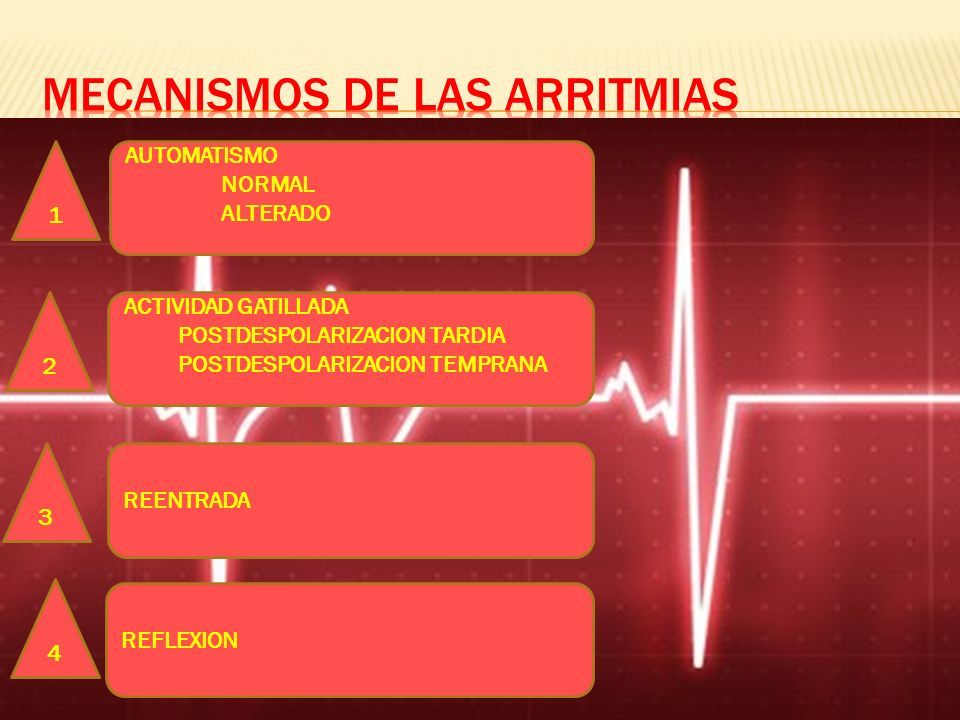 MECANISMOS DE LAS ARRITMIAS

1

AUTOMATISMO
NORMAL
ALTERADO

2

ACTIVIDAD GATILLADA
POSTDESPOLARIZACION TARDIA
POSTDESPOLARIZACION TEMPRANA

3

REENTRADA

4

REFLEXION